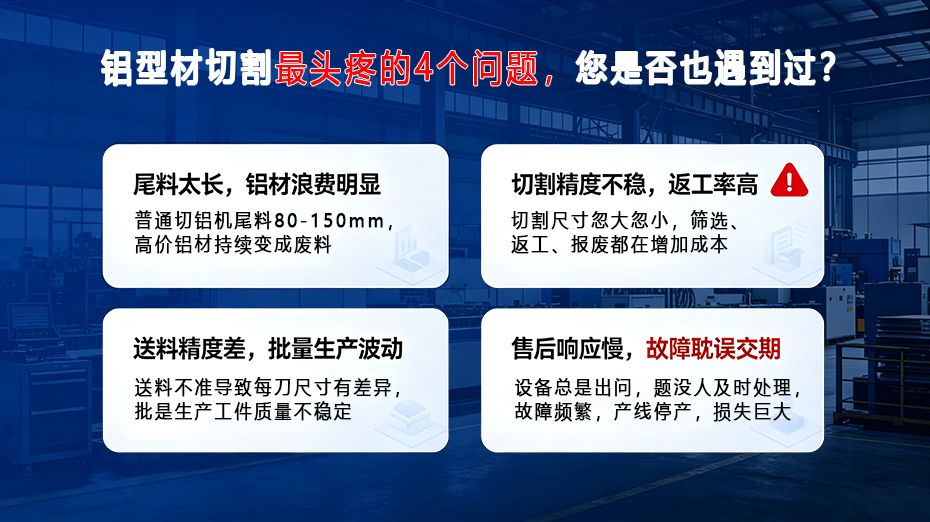 铝型材切割最头疼的4个问题，您是否也遇到过？

尾料太长，铝材浪费明显

普通切铝机尾料80-150mm，高价铝材持续变成废料

切割精度不稳，返工率高

切割尺寸忽大忽小，筛选、返工、报废都在增加成本

送料精度差，批量生产波动

送料不准导致每刀尺寸有差异，批是生产工件质量不稳定

售后响应慢，故障耽误交期

设备总是出问，题没人及时处理，故障频繁，产线停产，损失巨大